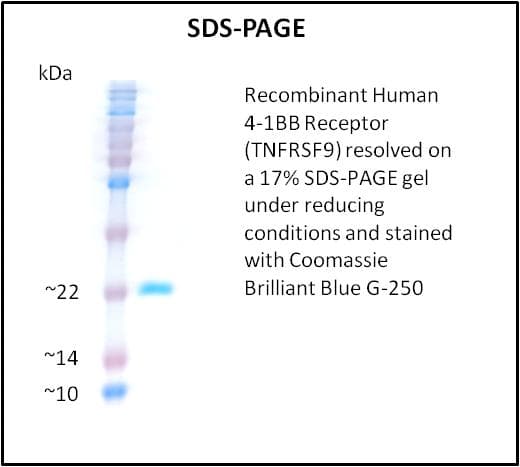 SDS-PAGE

kDa

~22

~14

~10

Recombinant Human 4-1BB Receptor (TNFRSF9) resolved on a 17% SDS-PAGE gel under reducing conditions and stained with Coomassie Brilliant Blue G-250